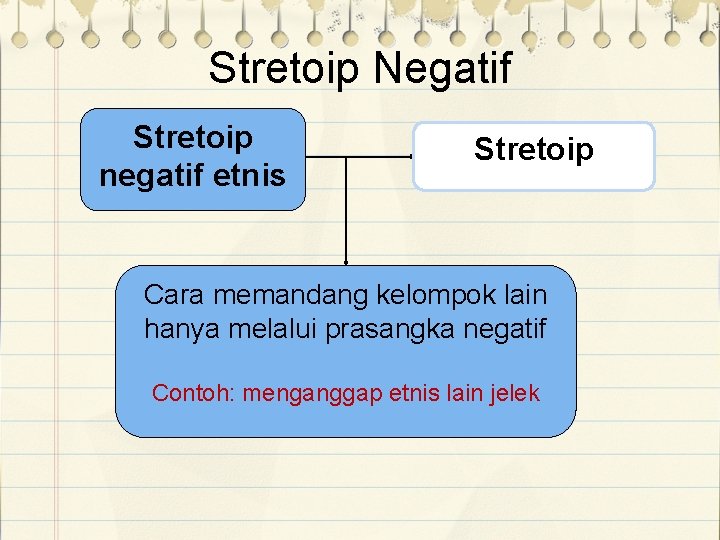 Stretoip Negatif

Stretoip negatif etnis

Stretoip

Cara memandang kelompok lain hanya melalui prasangka negatif

Contoh: menganggap etnis lain jelek